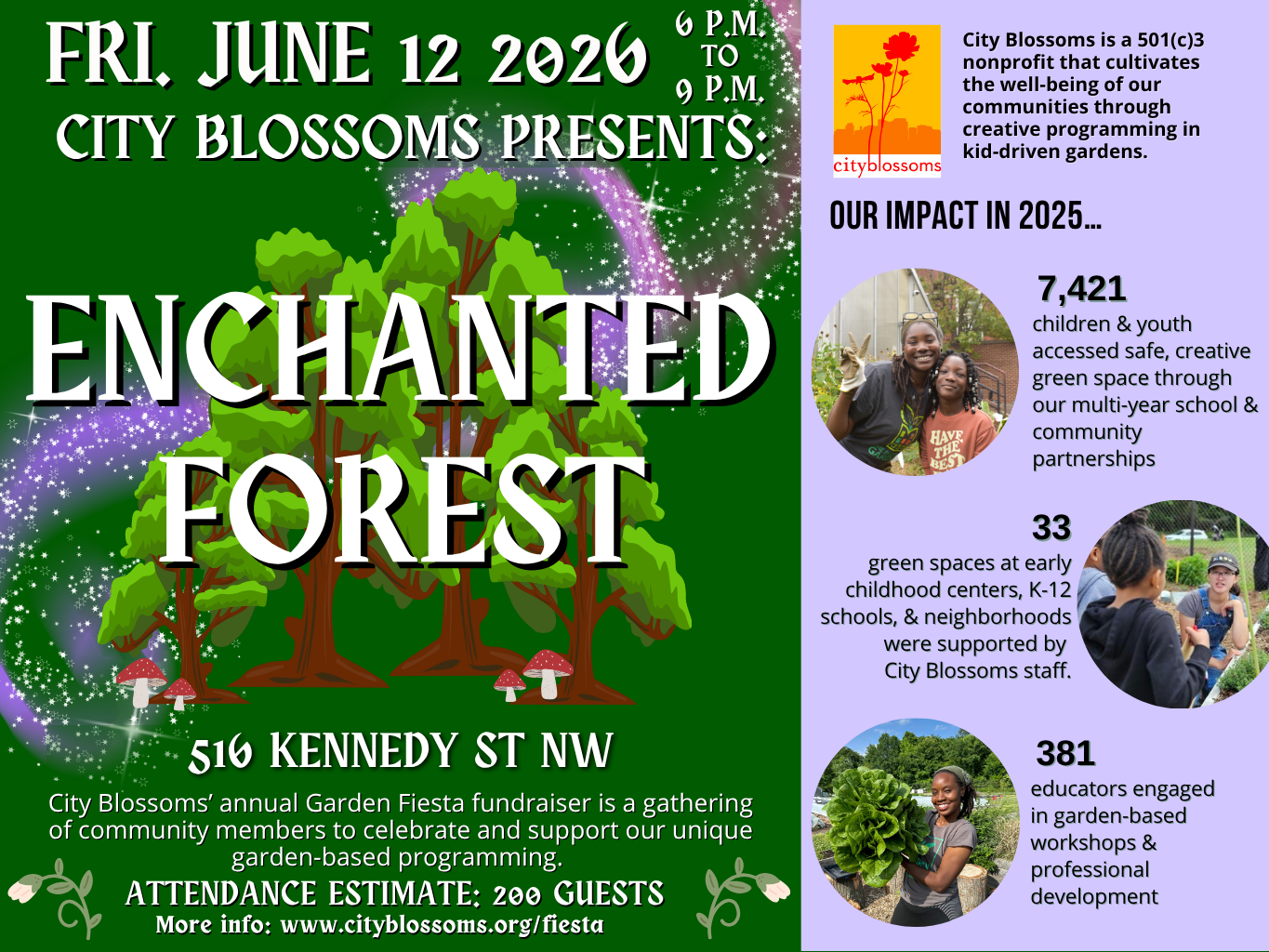 FRI. JUNE 12 2026 6 P.M. TO 9 P.M.

CITY BLOSSOMS PRESENTS:

ENCHANTED FOREST

516 KENNEDY ST NW

City Blossoms' annual Garden Fiesta fundraiser is a gathering of community members to celebrate and support our unique garden-based programming.

ATTENDANCE ESTIMATE: 200 GUESTS

More info: www.cityblossoms.org/fiesta

cityblossoms

City Blossoms is a 501(c)3 nonprofit that cultivates the well-being of our communities through creative programming in kid-driven gardens.

OUR IMPACT IN 2025...

7,421
children & youth accessed safe, creative green space through our multi-year school & community partnerships

HAVE THE BEST

33
green spaces at early childhood centers, K-12 schools, & neighborhoods were supported by City Blossoms staff.

381
educators engaged in garden-based workshops & professional development